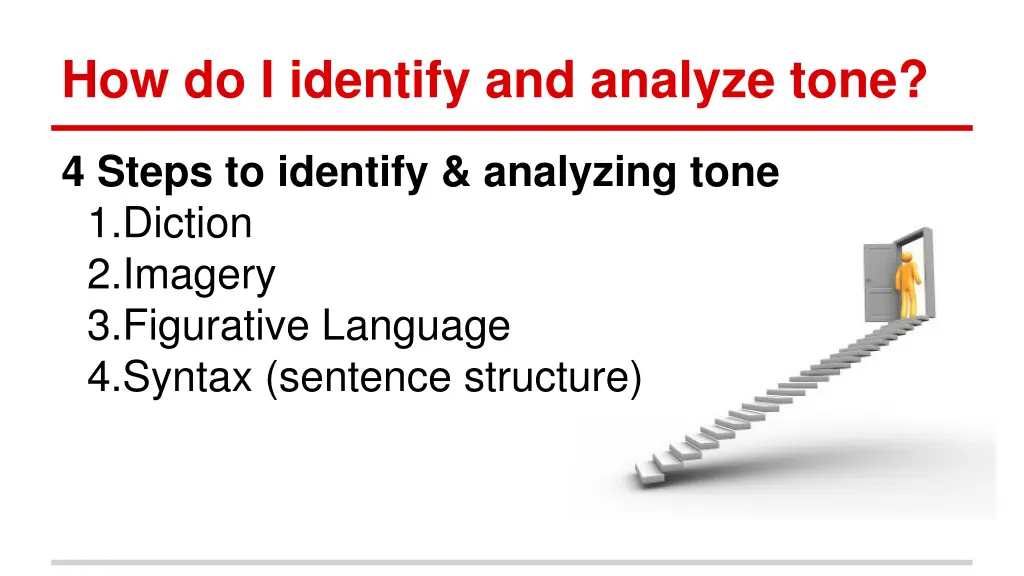 How do I identify and analyze tone?

4 Steps to identify & analyzing tone
1.Diction
2.Imagery
3.Figurative Language
4.Syntax (sentence structure)